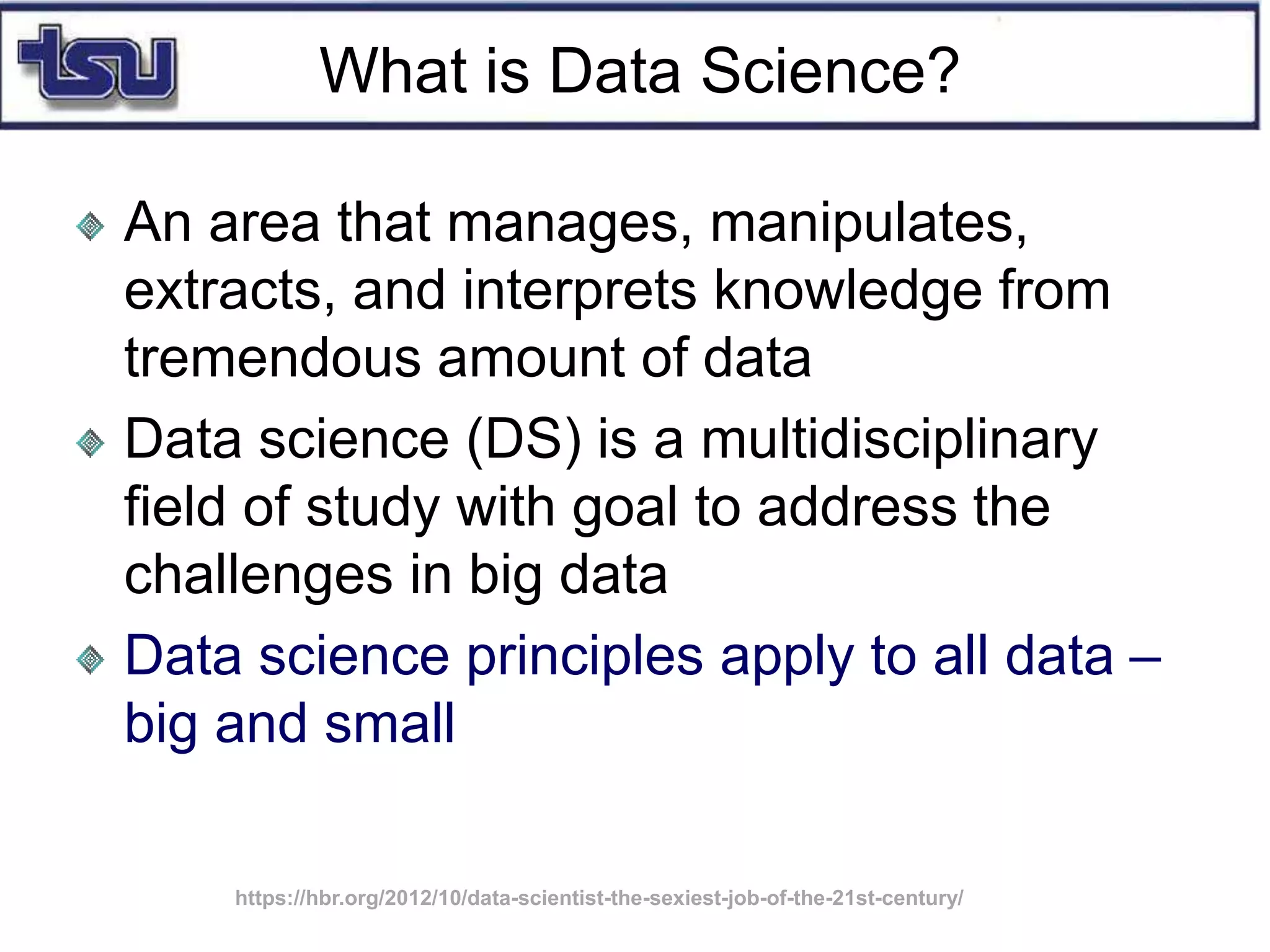 tsu

What is Data Science?

An area that manages, manipulates, extracts, and interprets knowledge from tremendous amount of data

Data science (DS) is a multidisciplinary field of study with goal to address the challenges in big data

Data science principles apply to all data – big and small

https://hbr.org/2012/10/data-scientist-the-sexiest-job-of-the-21st-century/